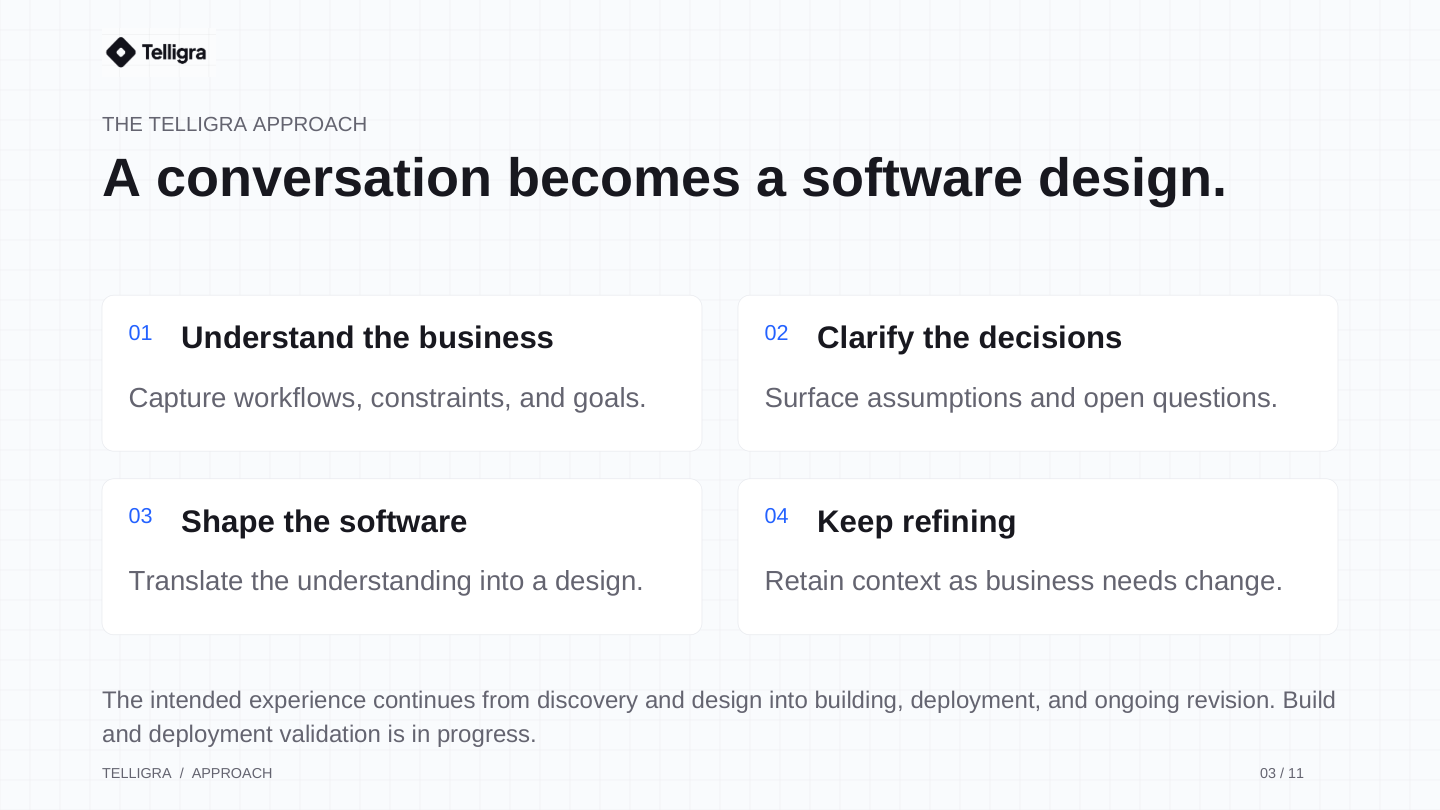 Telligra

THE TELLIGRA APPROACH

A conversation becomes a software design.

01 Understand the business

Capture workflows, constraints, and goals.

02 Clarify the decisions

Surface assumptions and open questions.

03 Shape the software

Translate the understanding into a design.

04 Keep refining

Retain context as business needs change.

The intended experience continues from discovery and design into building, deployment, and ongoing revision. Build and deployment validation is in progress.

TELLIGRA / APPROACH

03 / 11